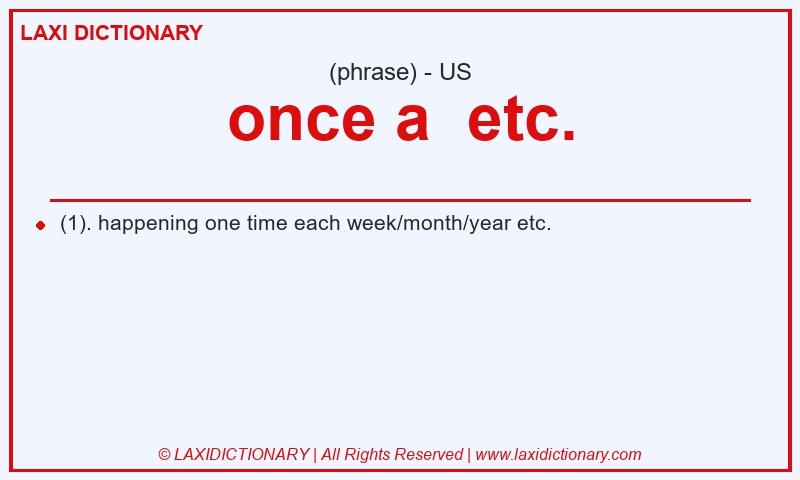 LAXI DICTIONARY

(phrase) - US

once a etc.

(1). happening one time each week/month/year etc.

© LAXIDICTIONARY | All Rights Reserved | www.laxidictionary.com